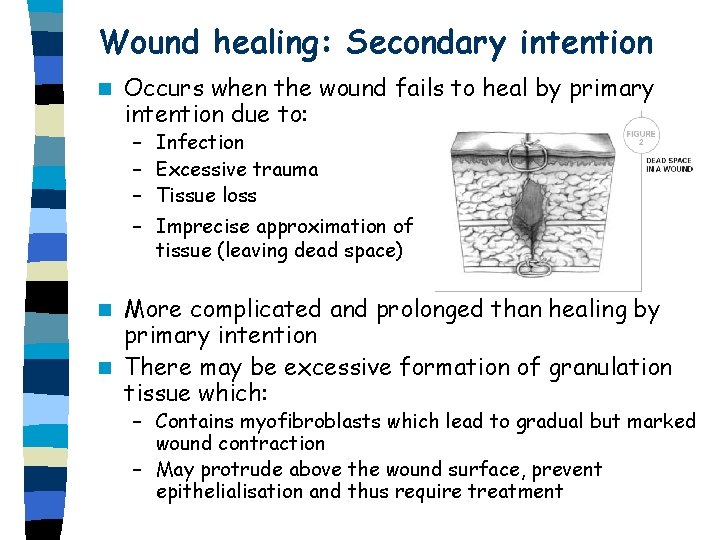 Wound healing: Secondary intention

Occurs when the wound fails to heal by primary intention due to:
– Infection
– Excessive trauma
– Tissue loss
– Imprecise approximation of tissue (leaving dead space)

FIGURE 2

DEAD SPACE IN A WOUND

More complicated and prolonged than healing by primary intention

There may be excessive formation of granulation tissue which:
– Contains myofibroblasts which lead to gradual but marked wound contraction
– May protrude above the wound surface, prevent epithelialisation and thus require treatment